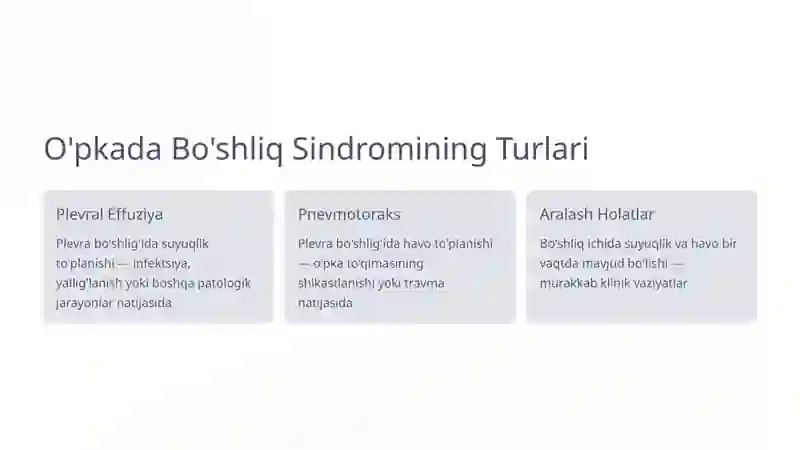 O'pkada Bo'shliq Sindromining Turlari

Plevral Effuziya

Plevra bo'shlig'ida suyuqlik to'planishi — infektsiya, yallig'lanish yoki boshqa patologik jarayonlar natijasida

Pnevmotoraks

Plevra bo'shlig'ida havo to'planishi — o'pka to'qimasining shikastlanishi yoki travma natijasida

Aralash Holatlar

Bo'shliq ichida suyuqlik va havo bir vaqtda mavjud bo'lishi — murakkab klinik vaziyatlar